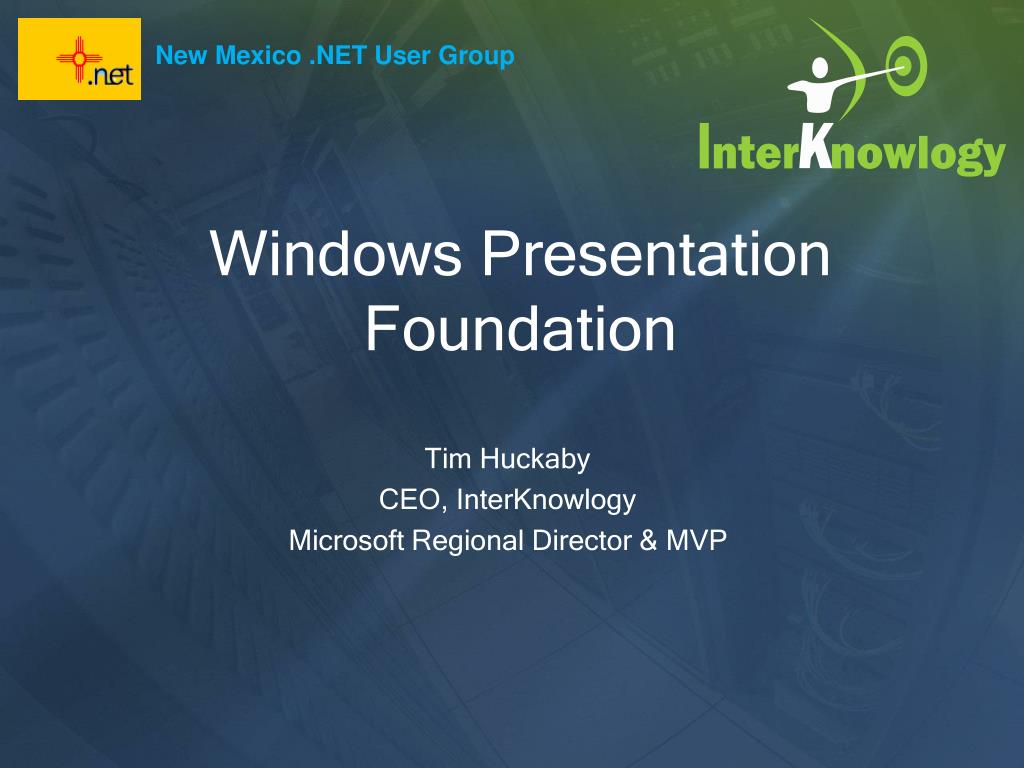 .net

New Mexico .NET User Group

InterKnowlogy

Windows Presentation Foundation

Tim Huckaby
CEO, InterKnowlogy
Microsoft Regional Director & MVP